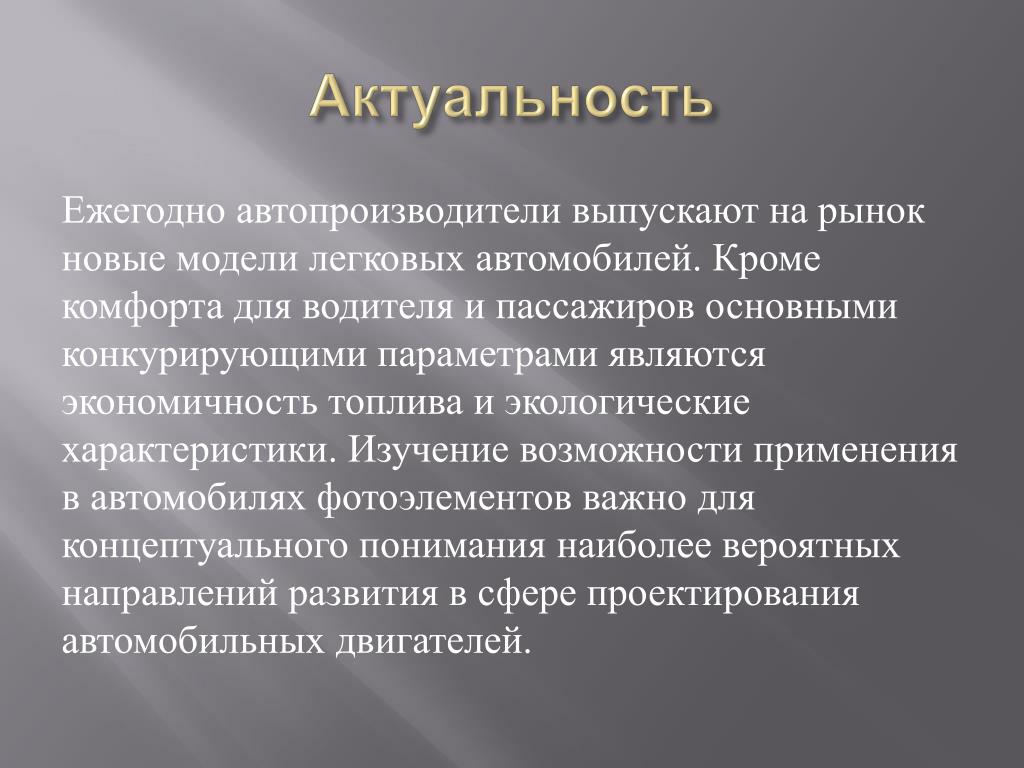 Актуальность

Ежегодно автопроизводители выпускают на рынок новые модели легковых автомобилей. Кроме комфорта для водителя и пассажиров основными конкурирующими параметрами являются экономичность топлива и экологические характеристики. Изучение возможности применения в автомобилях фотоэлементов важно для концептуального понимания наиболее вероятных направлений развития в сфере проектирования автомобильных двигателей.